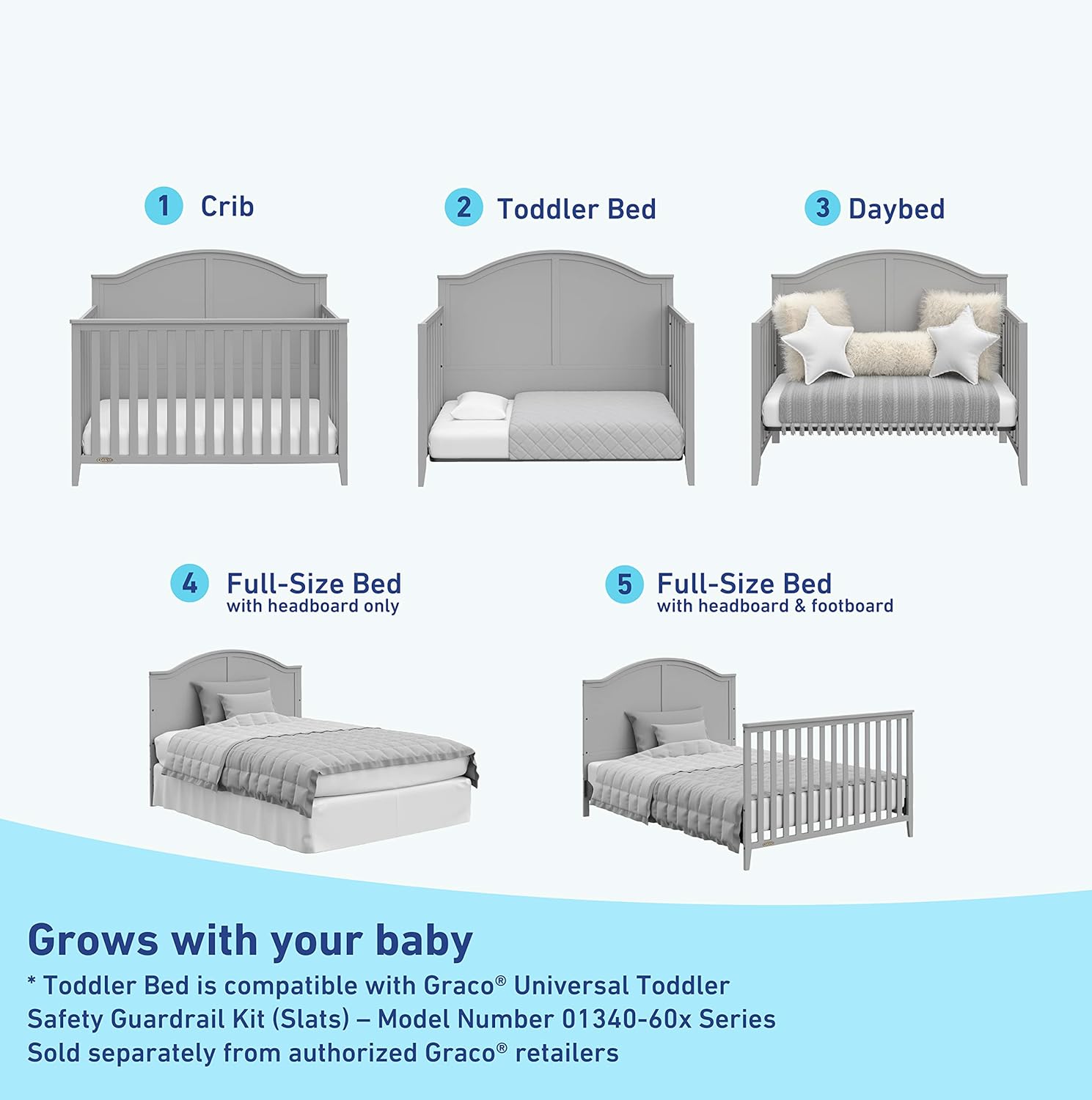 1 Crib

2 Toddler Bed

3 Daybed

4 Full-Size Bed
with headboard only

5 Full-Size Bed
with headboard & footboard

Grows with your baby

* Toddler Bed is compatible with Graco® Universal Toddler Safety Guardrail Kit (Slats) – Model Number 01340-60x Series Sold separately from authorized Graco® retailers